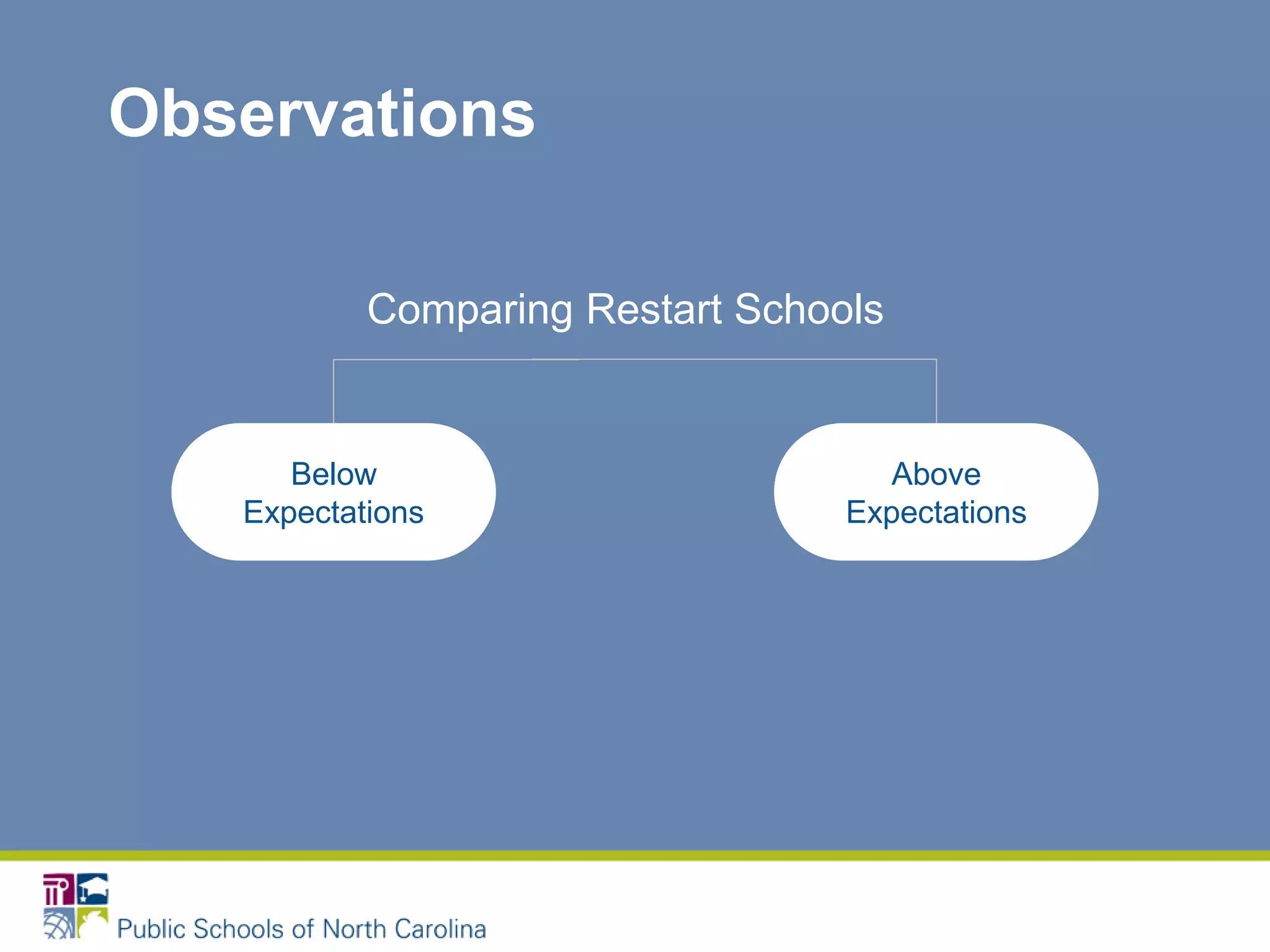 Observations

Comparing Restart Schools

Below Expectations

Above Expectations

Public Schools of North Carolina